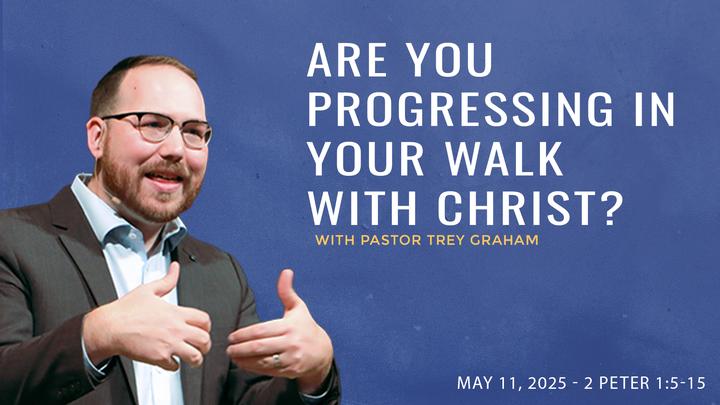 ARE YOU PROGRESSING IN YOUR WALK WITH CHRIST?

WITH PASTOR TREY GRAHAM

MAY 11, 2025 - 2 PETER 1:5-15